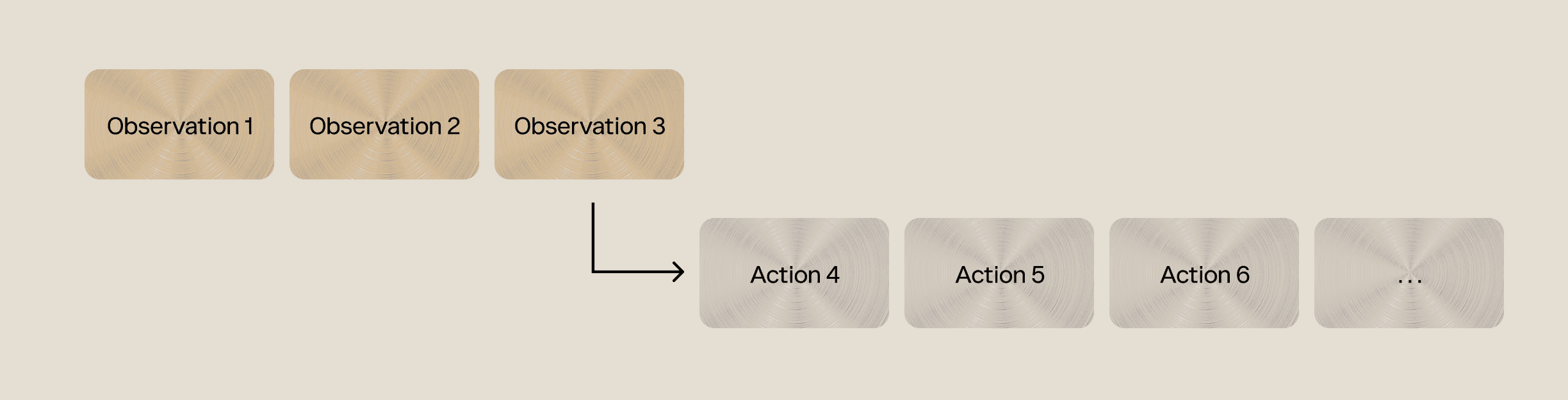 Observation 1
Observation 2
Observation 3

Action 4
Action 5
Action 6
...